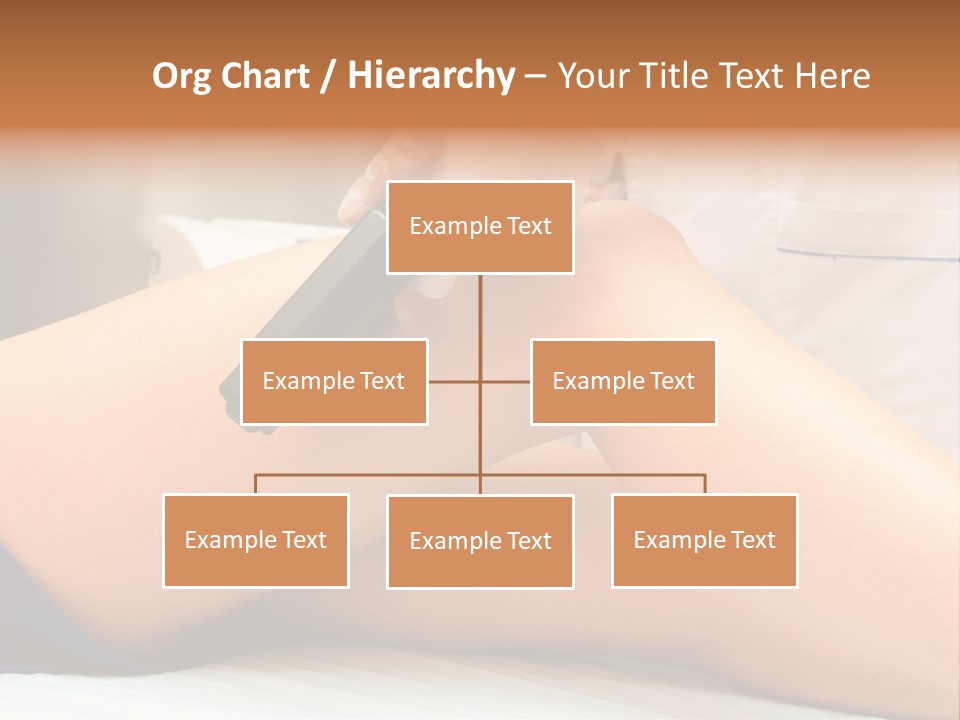 Org Chart / Hierarchy – Your Title Text Here

Example Text

Example Text

Example Text

Example Text

Example Text

Example Text